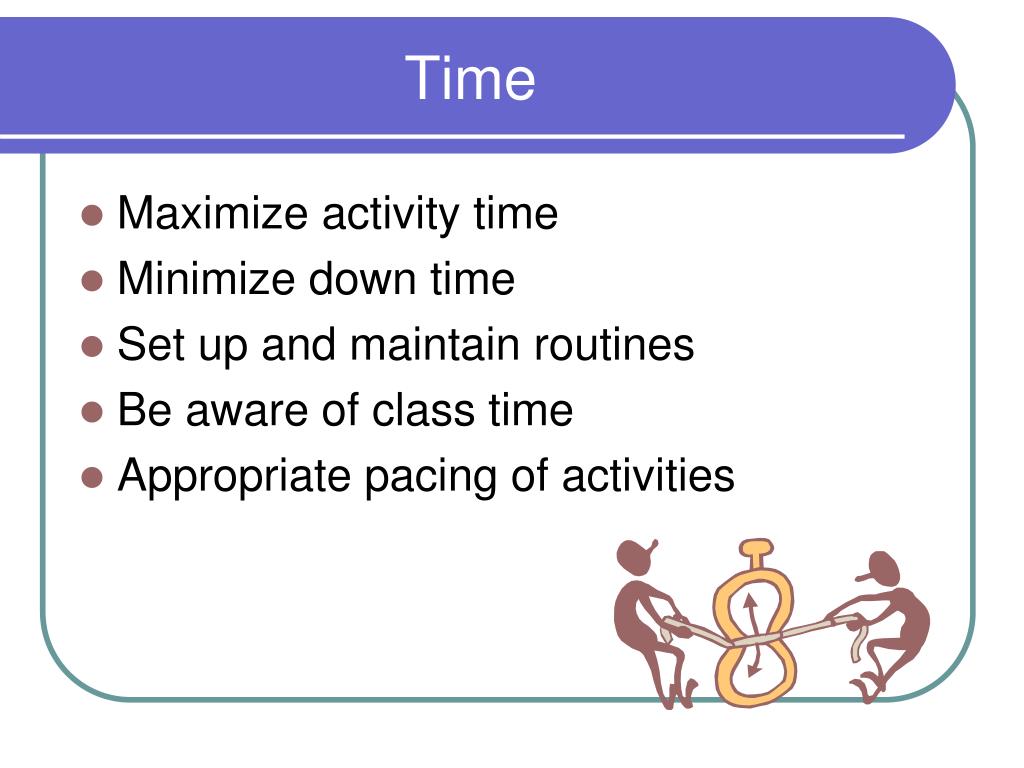 Time

- Maximize activity time
- Minimize down time
- Set up and maintain routines
- Be aware of class time
- Appropriate pacing of activities